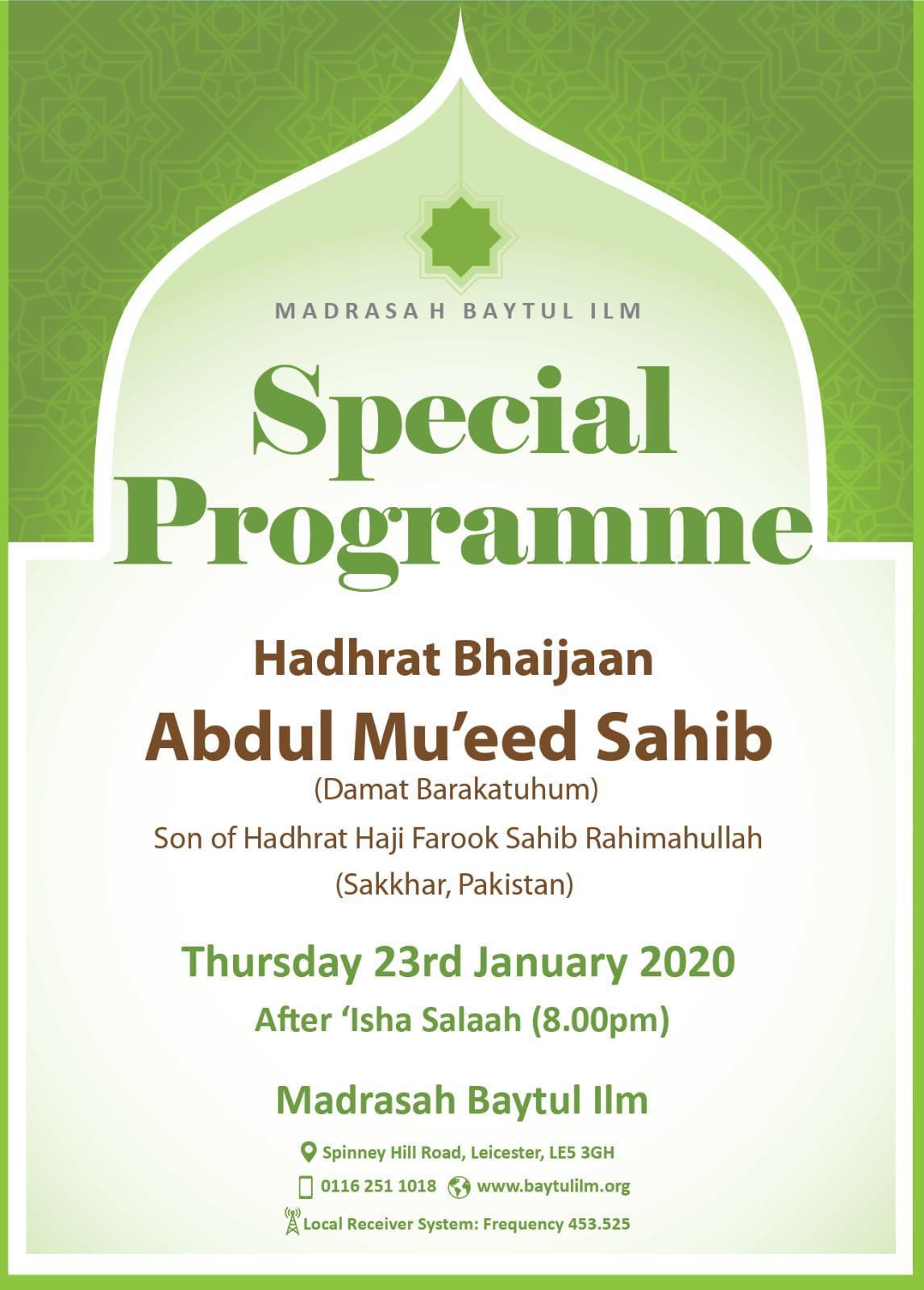 MADRASAH BAYTUL ILM

Special Programme

Hadhrat Bhaijaan

Abdul Mu'eed Sahib

(Damat Barakatuhum)

Son of Hadhrat Haji Farook Sahib Rahimahullah

(Sakkhar, Pakistan)

Thursday 23rd January 2020

After 'Isha Salaah (8.00pm)

Madrasah Baytul Ilm

Spinney Hill Road, Leicester, LE5 3GH

0116 251 1018 www.baytulilm.org

Local Receiver System: Frequency 453.525